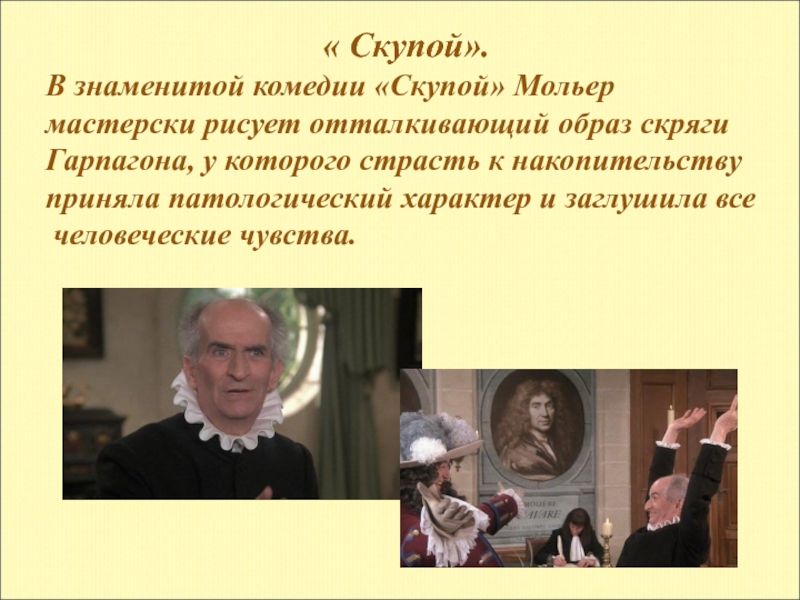 « Скупой».

В знаменитой комедии «Скупой» Мольер мастерски рисует отталкивающий образ скряги Гарпагона, у которого страсть к накопительству приняла патологический характер и заглушила все человеческие чувства.

MOLIÈRE
L'AVARE